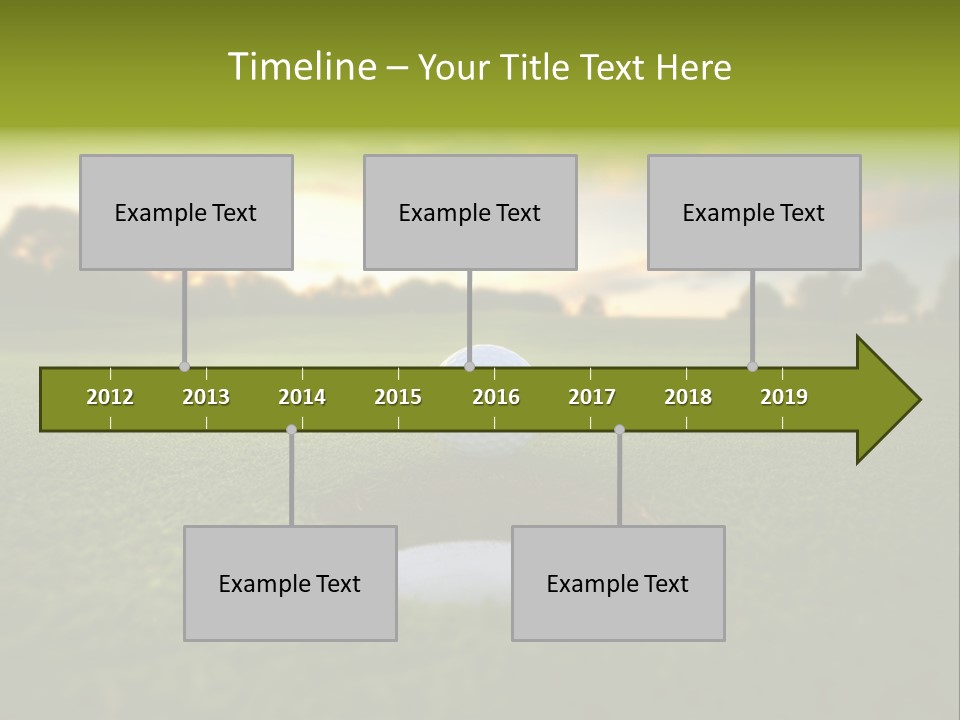 Timeline – Your Title Text Here

Example Text

Example Text

Example Text

2012 2013 2014 2015 2016 2017 2018 2019

Example Text

Example Text